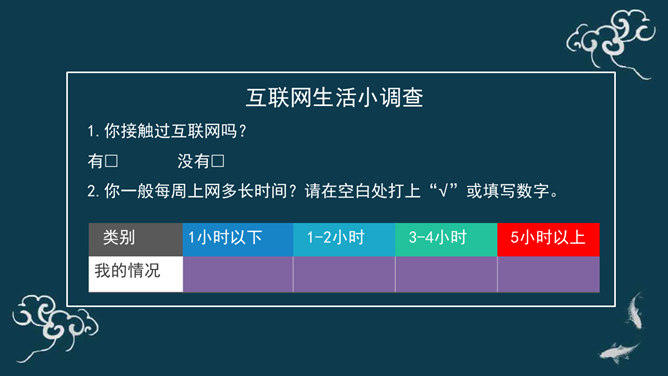 互联网生活小调查

1. 你接触过互联网吗？

有□　　　没有□

2. 你一般每周上网多长时间？请在空白处打上“√”或填写数字。

| 类别 | 1小时以下 | 1-2小时 | 3-4小时 | 5小时以上 |
|---|---|---|---|---|
| 我的情况 | | | | |